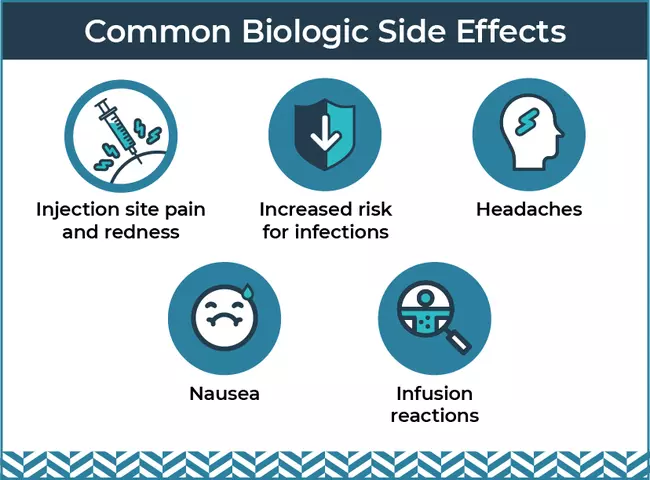 Common Biologic Side Effects

Injection site pain and redness

Increased risk for infections

Headaches

Nausea

Infusion reactions